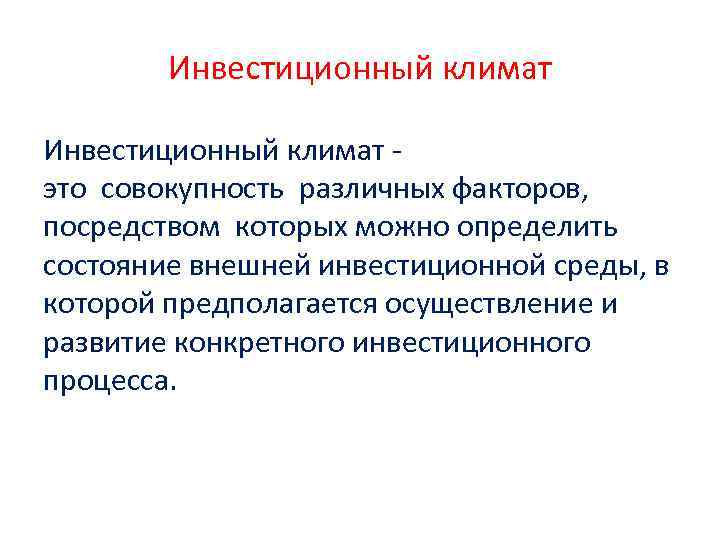 Инвестиционный климат

Инвестиционный климат - это совокупность различных факторов, посредством которых можно определить состояние внешней инвестиционной среды, в которой предполагается осуществление и развитие конкретного инвестиционного процесса.